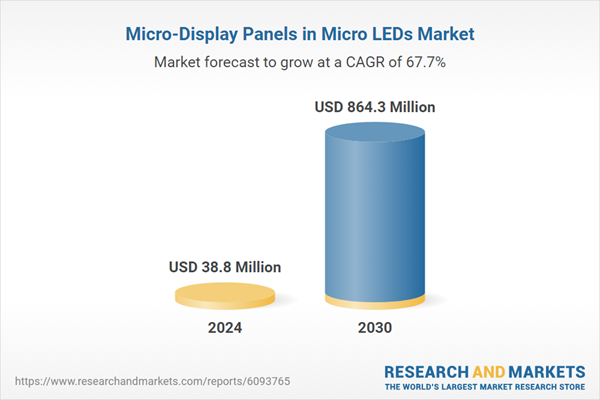 Micro-Display Panels in Micro LEDs Market

Market forecast to grow at a CAGR of 67.7%

USD 864.3 Million

USD 38.8 Million

2024

2030

https://www.researchandmarkets.com/reports/6093765

RESEARCH AND MARKETS
THE WORLD'S LARGEST MARKET RESEARCH STORE